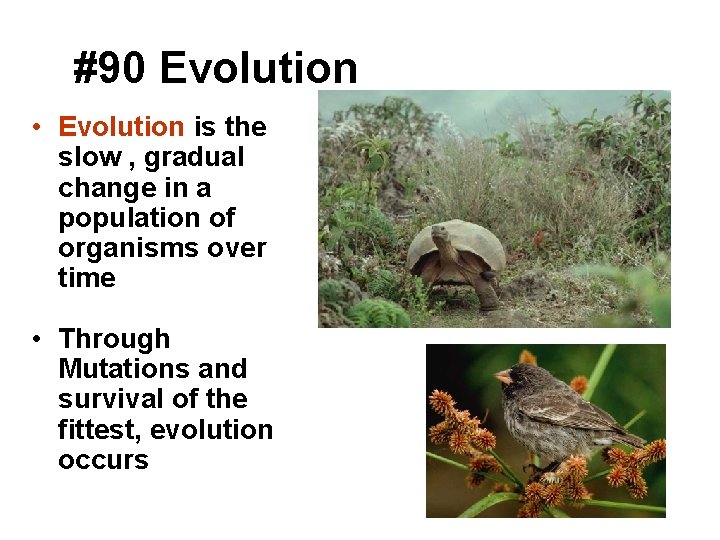 #90 Evolution

• Evolution is the slow , gradual change in a population of organisms over time

• Through Mutations and survival of the fittest, evolution occurs